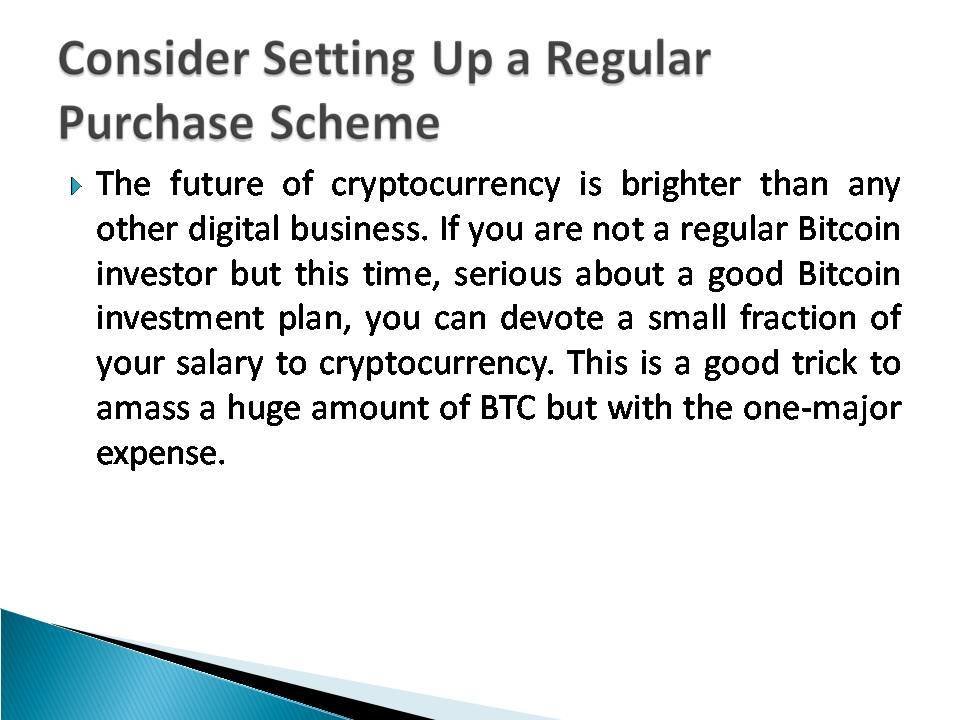 Consider Setting Up a Regular Purchase Scheme

The future of cryptocurrency is brighter than any other digital business. If you are not a regular Bitcoin investor but this time, serious about a good Bitcoin investment plan, you can devote a small fraction of your salary to cryptocurrency. This is a good trick to amass a huge amount of BTC but with the one-major expense.